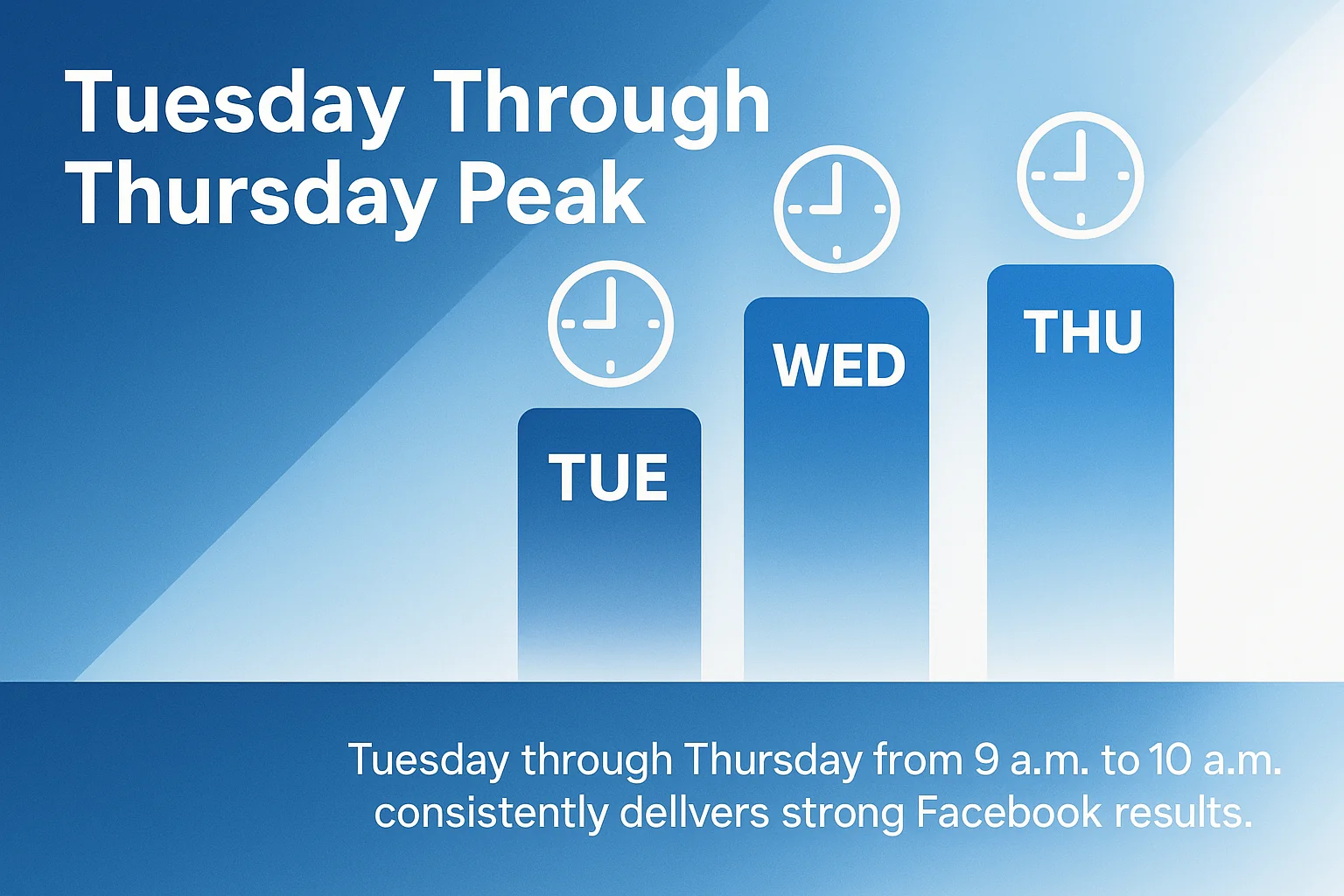 Tuesday Through Thursday Peak

TUE

WED

THU

Tuesday through Thursday from 9 a.m. to 10 a.m. consistently dellvers strong Facebook results.